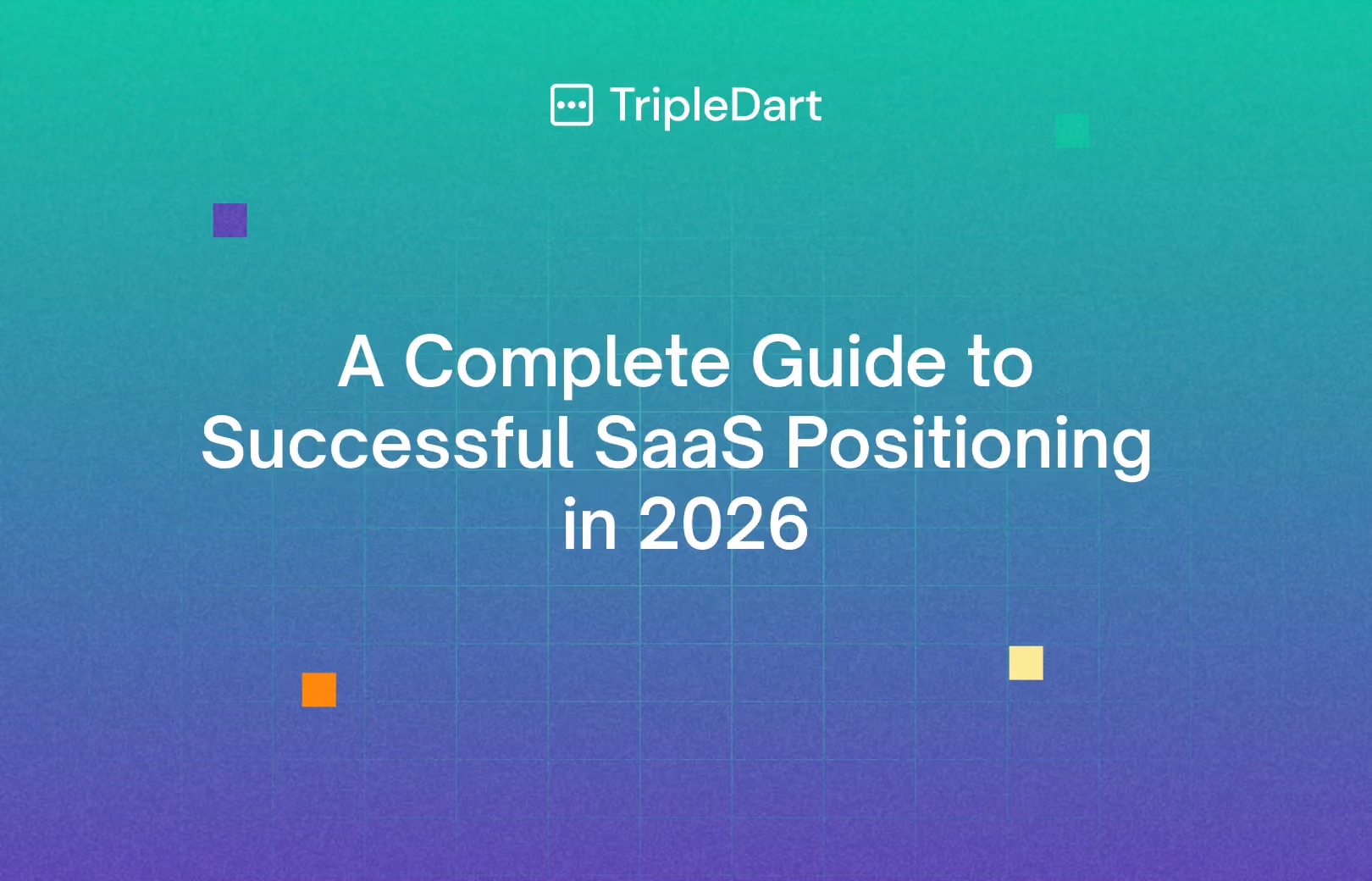 TripleDart

A Complete Guide to Successful SaaS Positioning in 2026